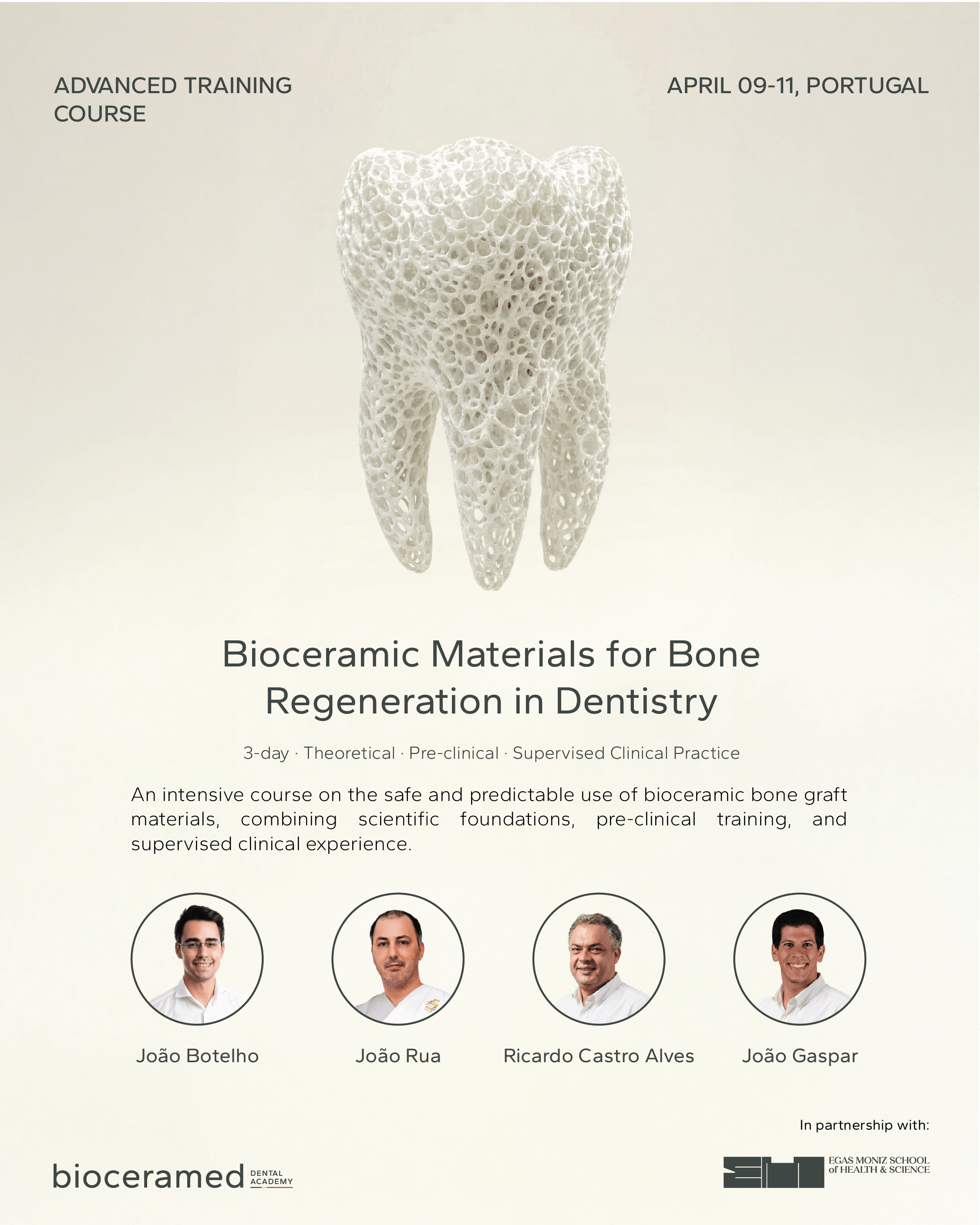 ADVANCED TRAINING COURSE

APRIL 09-11, PORTUGAL

Bioceramic Materials for Bone Regeneration in Dentistry

3-day · Theoretical · Pre-clinical · Supervised Clinical Practice

An intensive course on the safe and predictable use of bioceramic bone graft materials, combining scientific foundations, pre-clinical training, and supervised clinical experience.

João Botelho

João Rua

Ricardo Castro Alves

João Gaspar

In partnership with:

bioceramed DENTAL ACADEMY

EGAS MONIZ SCHOOL of HEALTH & SCIENCE